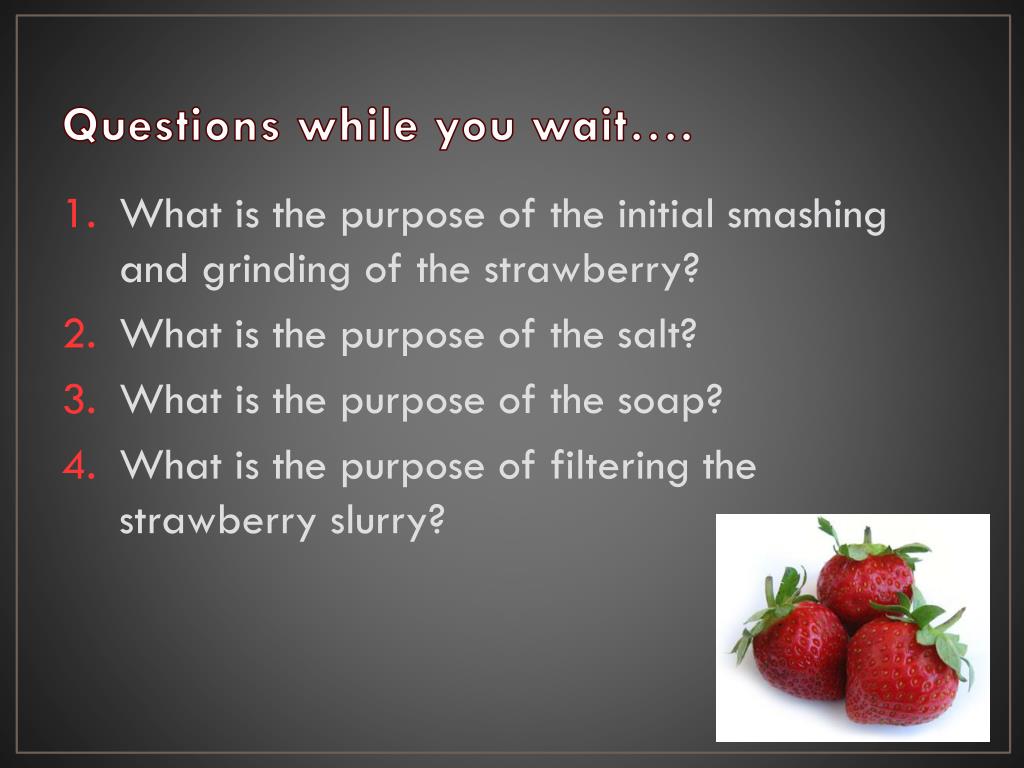 Questions while you wait….

1. What is the purpose of the initial smashing and grinding of the strawberry?
2. What is the purpose of the salt?
3. What is the purpose of the soap?
4. What is the purpose of filtering the strawberry slurry?